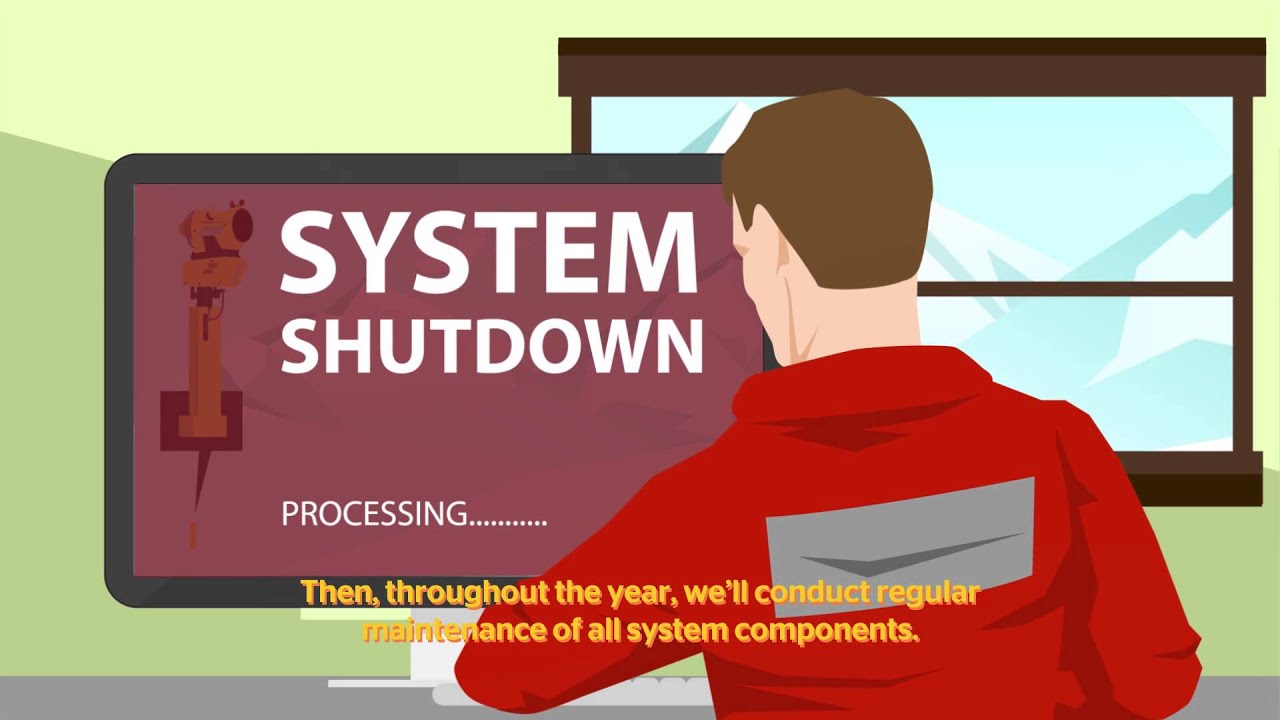 SYSTEM
SHUTDOWN

PROCESSING...........

Then, throughout the year, we'll conduct regular maintenance of all system components.